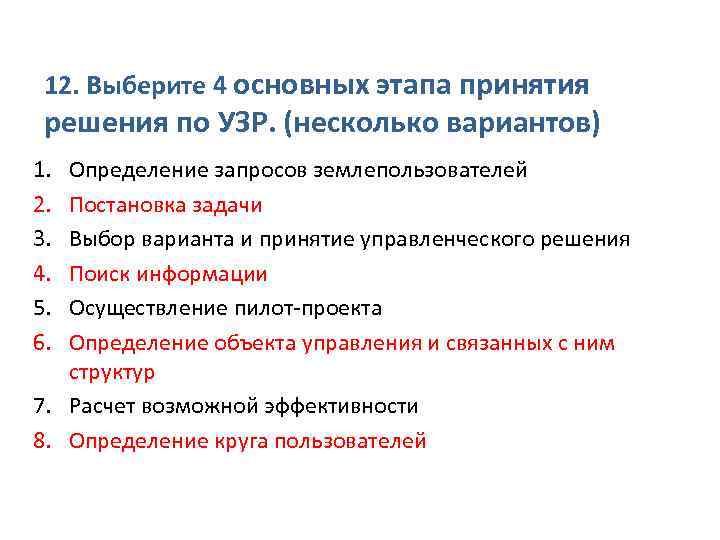 12. Выберите 4 основных этапа принятия решения по УЗР. (несколько вариантов)

1. Определение запросов землепользователей
2. Постановка задачи
3. Выбор варианта и принятие управленческого решения
4. Поиск информации
5. Осуществление пилот-проекта
6. Определение объекта управления и связанных с ним структур
7. Расчет возможной эффективности
8. Определение круга пользователей